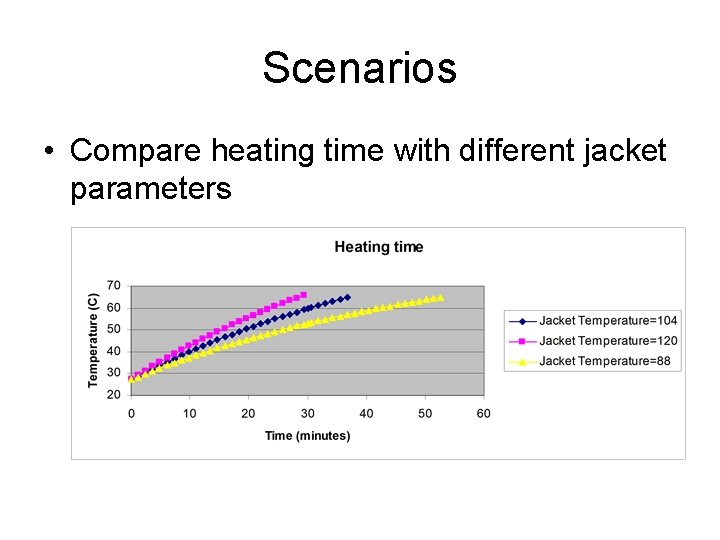 Scenarios

• Compare heating time with different jacket parameters

Heating time

Temperature (C)

70
60
50
40
30
20

0 10 20 30 40 50 60

Time (minutes)

Jacket Temperature=104
Jacket Temperature=120
Jacket Temperature=88